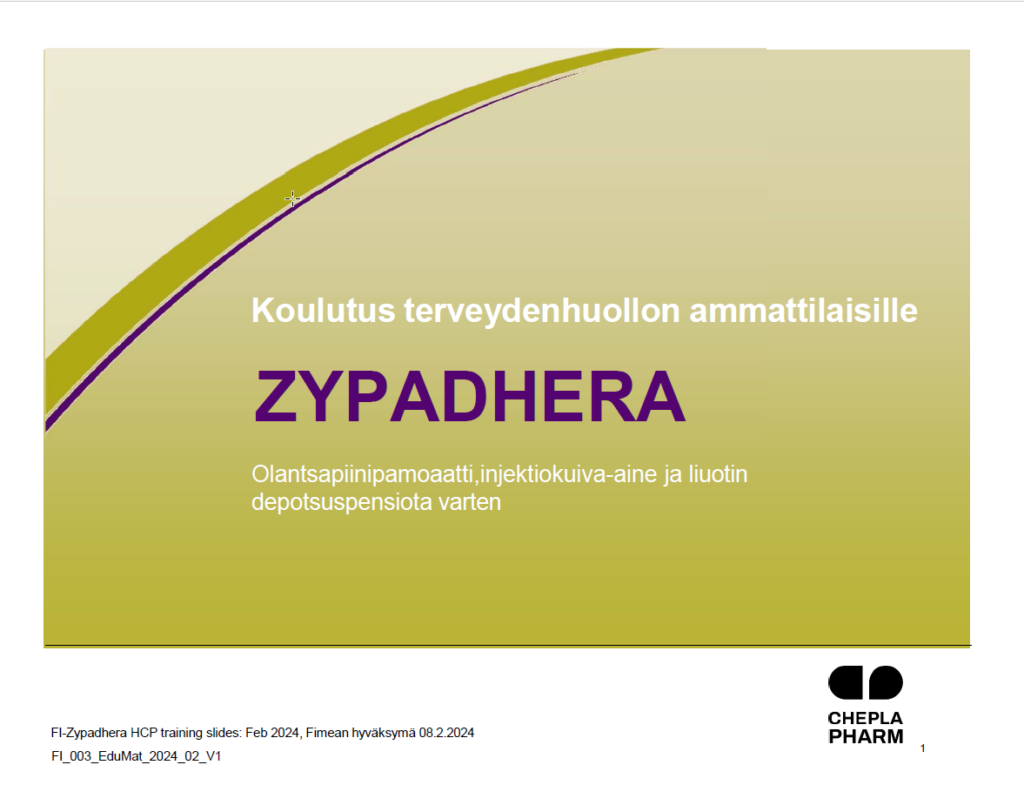 Koulutus terveydenhuollon ammattilaisille

ZYPADHERA

Olantsapiinipamoaatti,injektiokuiva-aine ja liuotin depotsuspensiota varten

FI-Zypadhera HCP training slides: Feb 2024, Fimean hyväksymä 08.2.2024

FI_003_EduMat_2024_02_V1

CHEPLA PHARM

1